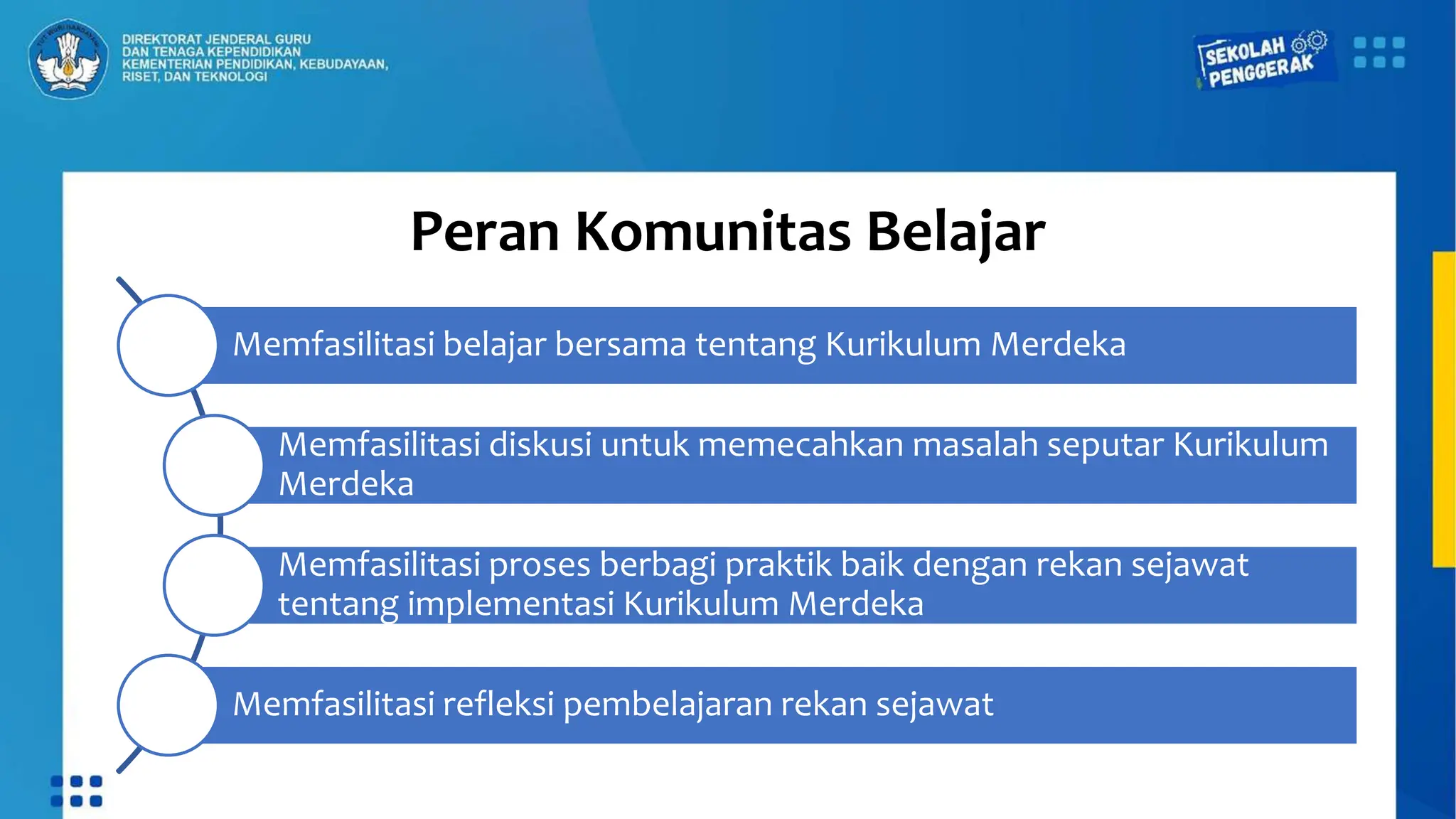 DIREKTORAT JENDERAL GURU DAN TENAGA KEPENDIDIKAN KEMENTERIAN PENDIDIKAN, KEBUDAYAAN, RISET, DAN TEKNOLOGI

SEKOLAH PENGGERAK

Peran Komunitas Belajar

Memfasilitasi belajar bersama tentang Kurikulum Merdeka

Memfasilitasi diskusi untuk memecahkan masalah seputar Kurikulum Merdeka

Memfasilitasi proses berbagi praktik baik dengan rekan sejawat tentang implementasi Kurikulum Merdeka

Memfasilitasi refleksi pembelajaran rekan sejawat